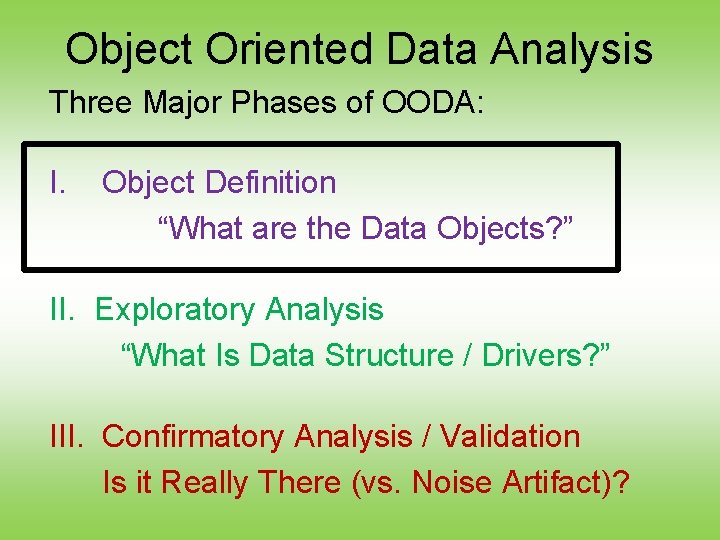 Object Oriented Data Analysis

Three Major Phases of OODA:

I. Object Definition
“What are the Data Objects?”

II. Exploratory Analysis
“What Is Data Structure / Drivers?”

III. Confirmatory Analysis / Validation
Is it Really There (vs. Noise Artifact)?